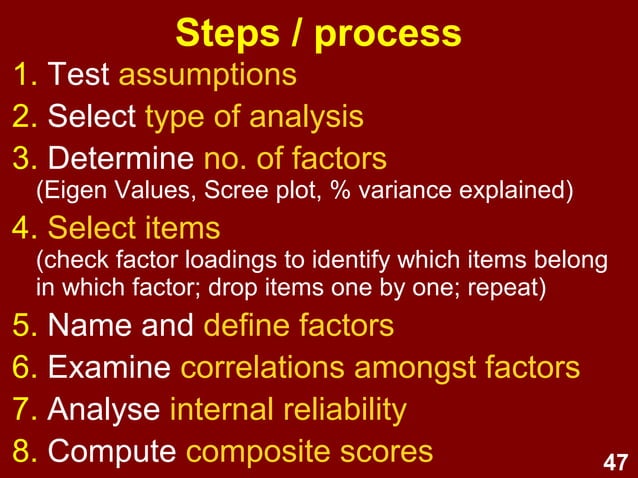 Steps / process

1. Test assumptions

2. Select type of analysis

3. Determine no. of factors
(Eigen Values, Scree plot, % variance explained)

4. Select items
(check factor loadings to identify which items belong in which factor; drop items one by one; repeat)

5. Name and define factors

6. Examine correlations amongst factors

7. Analyse internal reliability

8. Compute composite scores

47